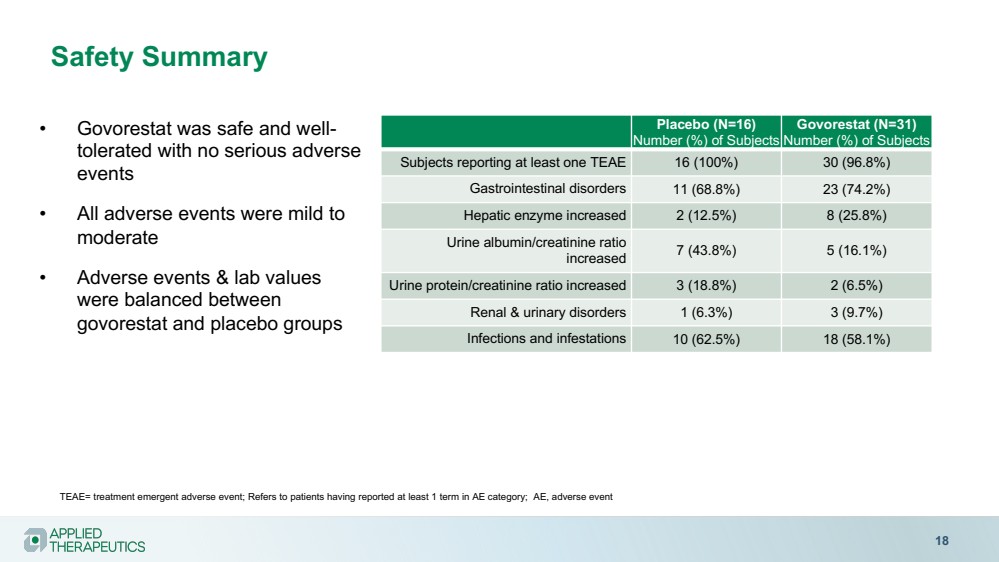 Safety Summary

• Govorestat was safe and well-tolerated with no serious adverse events

• All adverse events were mild to moderate

• Adverse events & lab values were balanced between govorestat and placebo groups

| | Placebo (N=16) Number (%) of Subjects | Govorestat (N=31) Number (%) of Subjects |
|---|---|---|
| Subjects reporting at least one TEAE | 16 (100%) | 30 (96.8%) |
| Gastrointestinal disorders | 11 (68.8%) | 23 (74.2%) |
| Hepatic enzyme increased | 2 (12.5%) | 8 (25.8%) |
| Urine albumin/creatinine ratio increased | 7 (43.8%) | 5 (16.1%) |
| Urine protein/creatinine ratio increased | 3 (18.8%) | 2 (6.5%) |
| Renal & urinary disorders | 1 (6.3%) | 3 (9.7%) |
| Infections and infestations | 10 (62.5%) | 18 (58.1%) |

TEAE= treatment emergent adverse event; Refers to patients having reported at least 1 term in AE category; AE, adverse event

APPLIED THERAPEUTICS

18